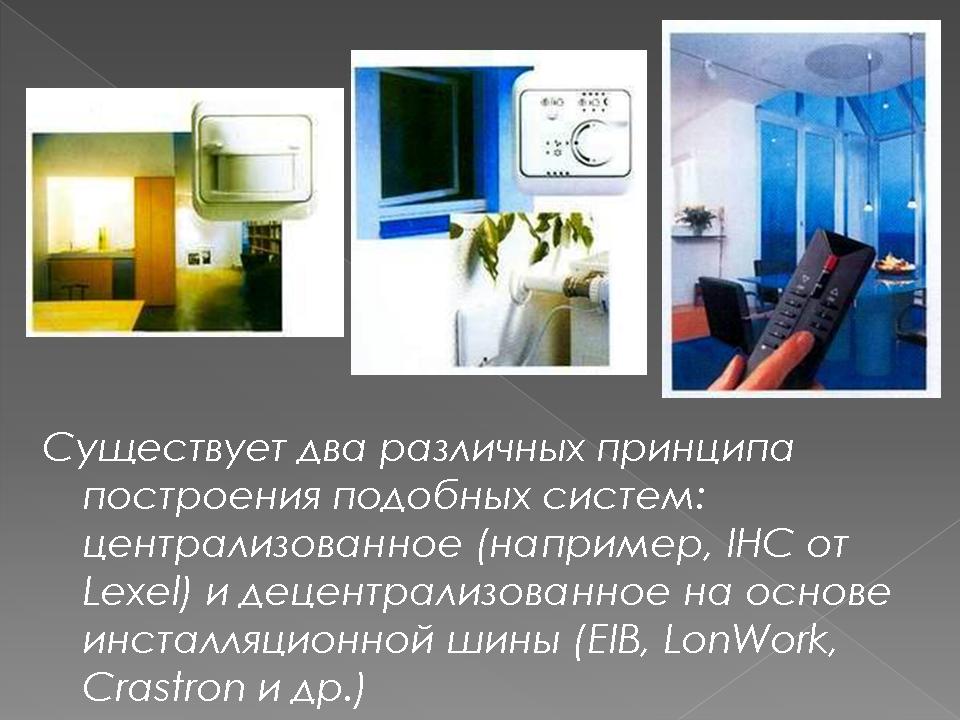 Существует два различных принципа построения подобных систем: централизованное (например, IHC от Lexel) и децентрализованное на основе инсталляционной шины (EIB, LonWork, Crastron и др.)